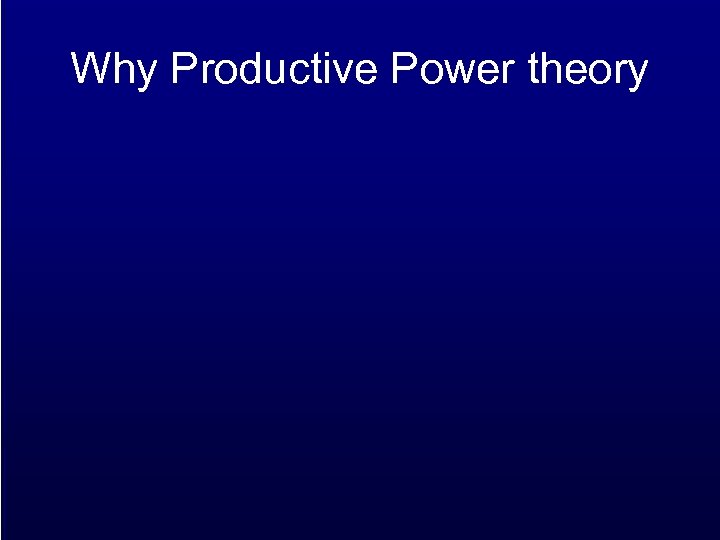 Why Productive Power theory